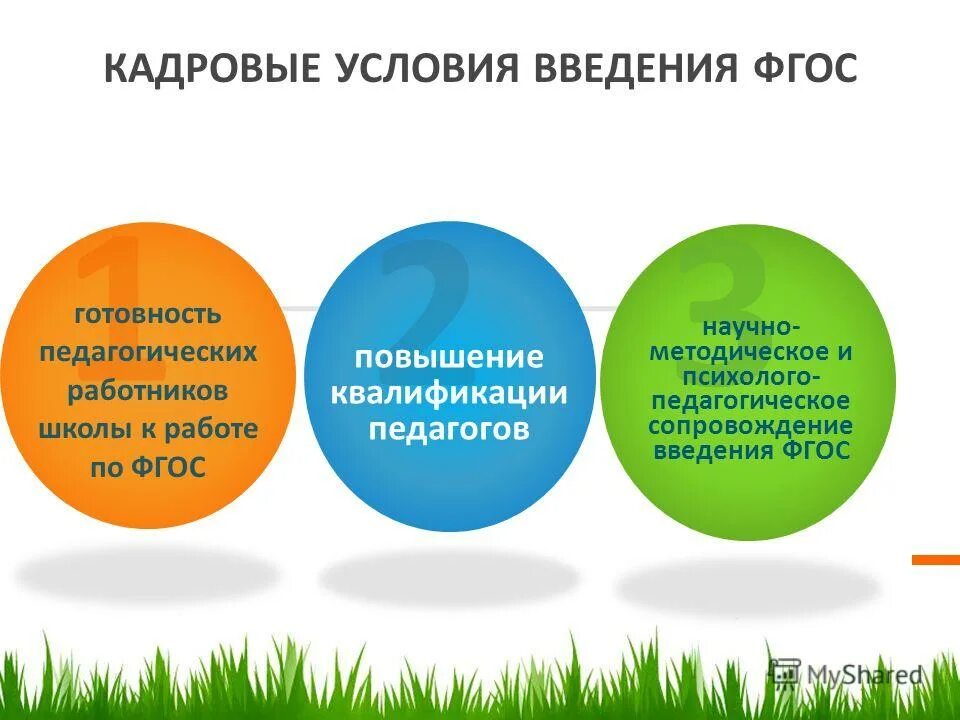 КАДРОВЫЕ УСЛОВИЯ ВВЕДЕНИЯ ФГОС

1
готовность педагогических работников школы к работе по ФГОС

2
повышение квалификации педагогов

3
научно-методическое и психолого-педагогическое сопровождение введения ФГОС

MyShared